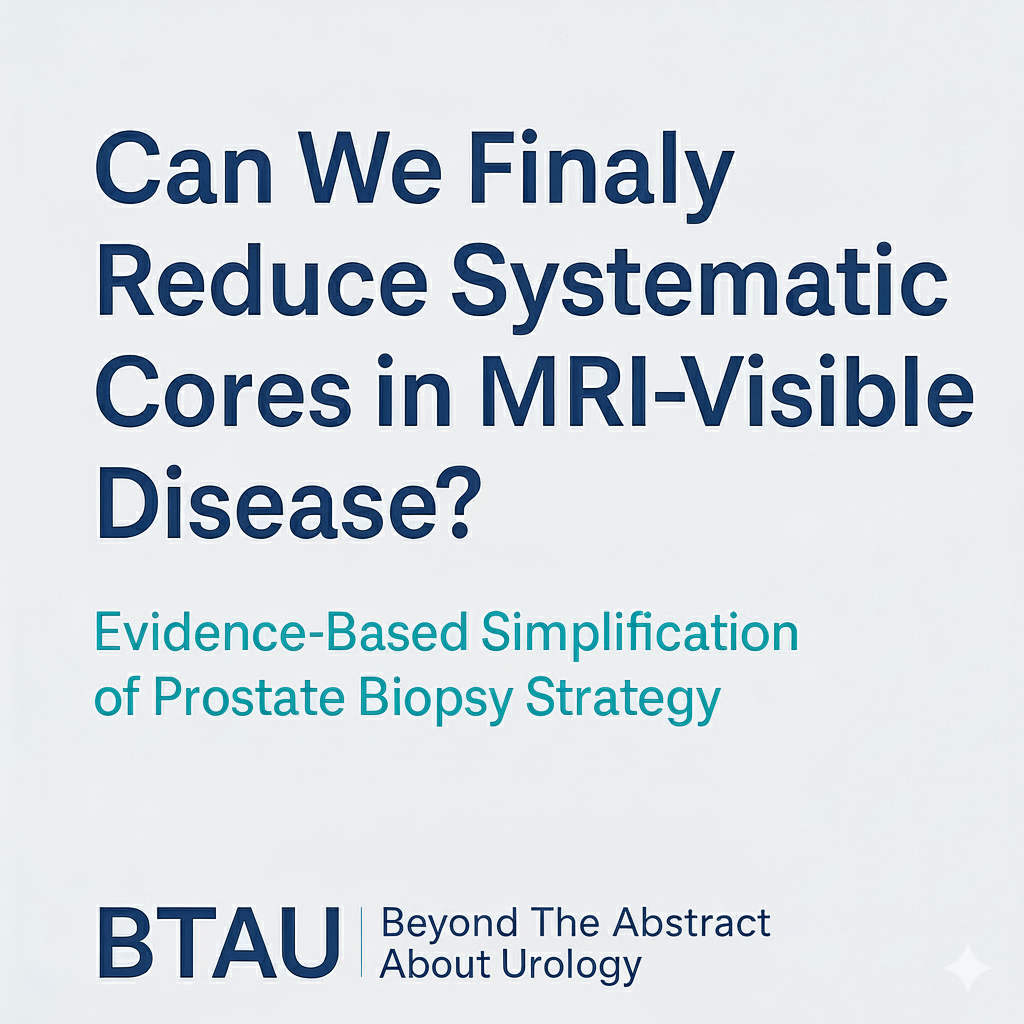 Can We Finaly Reduce Systematic Cores in MRI-Visible Disease?

Evidence-Based Simplification of Prostate Biopsy Strategy

BTAU | Beyond The Abstract About Urology